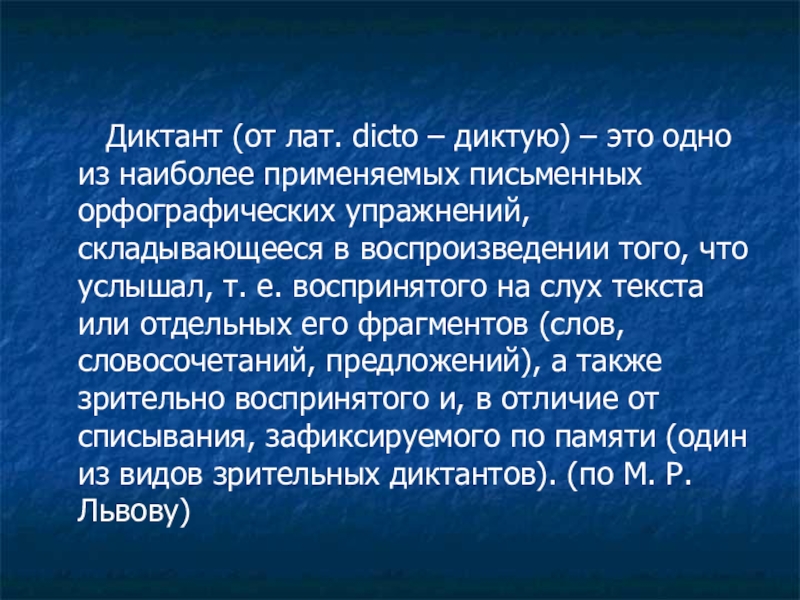 Диктант (от лат. dicto – диктую) – это одно из наиболее применяемых письменных орфографических упражнений, складывающееся в воспроизведении того, что услышал, т. е. воспринятого на слух текста или отдельных его фрагментов (слов, словосочетаний, предложений), а также зрительно воспринятого и, в отличие от списывания, зафиксируемого по памяти (один из видов зрительных диктантов). (по М. Р. Львову)